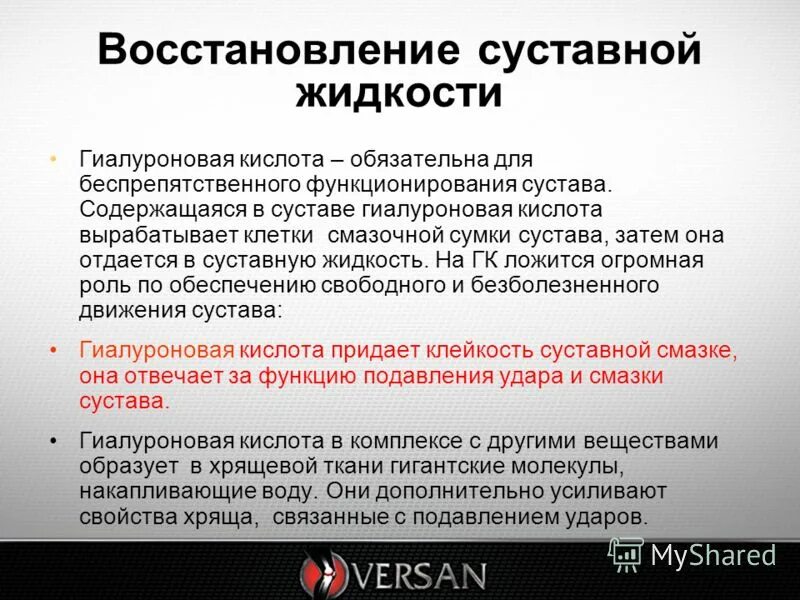 Восстановление суставной жидкости

• Гиалуроновая кислота – обязательна для беспрепятственного функционирования сустава. Содержащаяся в суставе гиалуроновая кислота вырабатывает клетки смазочной сумки сустава, затем она отдается в суставную жидкость. На ГК ложится огромная роль по обеспечению свободного и безболезненного движения сустава:

• Гиалуроновая кислота придает клейкость суставной смазке, она отвечает за функцию подавления удара и смазки сустава.

• Гиалуроновая кислота в комплексе с другими веществами образует в хрящевой ткани гигантские молекулы, накапливающие воду. Они дополнительно усиливают свойства хряща, связанные с подавлением ударов.

VERSAN

MyShared